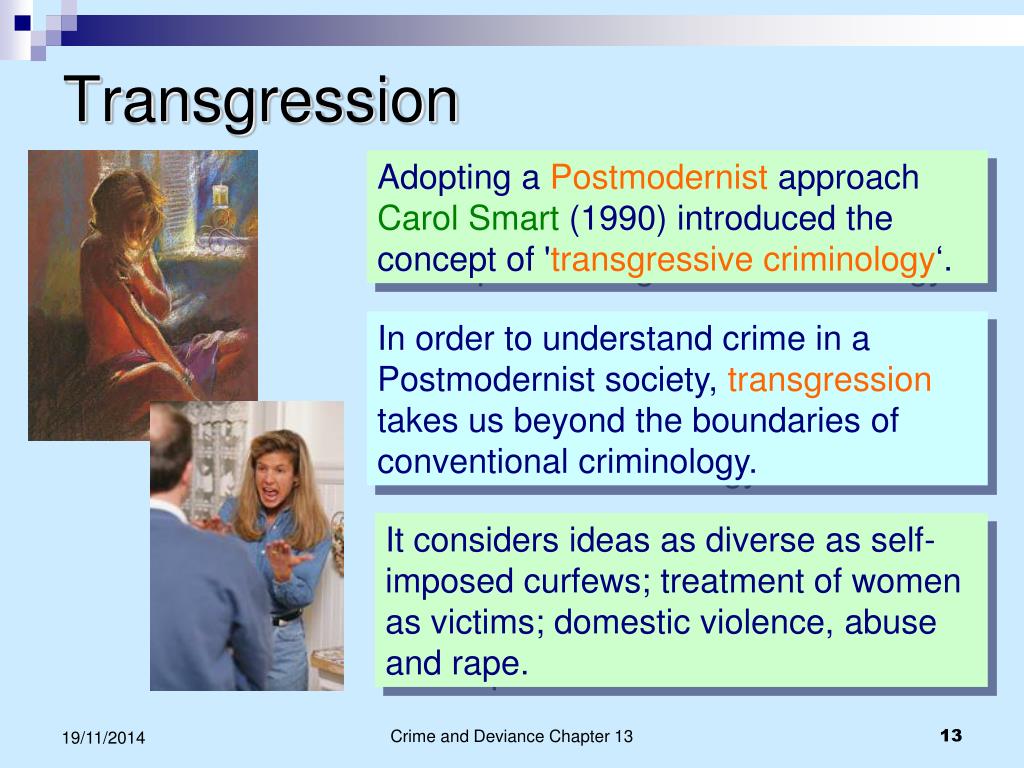 Transgression

Adopting a Postmodernist approach Carol Smart (1990) introduced the concept of 'transgressive criminology‘.

In order to understand crime in a Postmodernist society, transgression takes us beyond the boundaries of conventional criminology.

It considers ideas as diverse as self-imposed curfews; treatment of women as victims; domestic violence, abuse and rape.

19/11/2014

Crime and Deviance Chapter 13

13